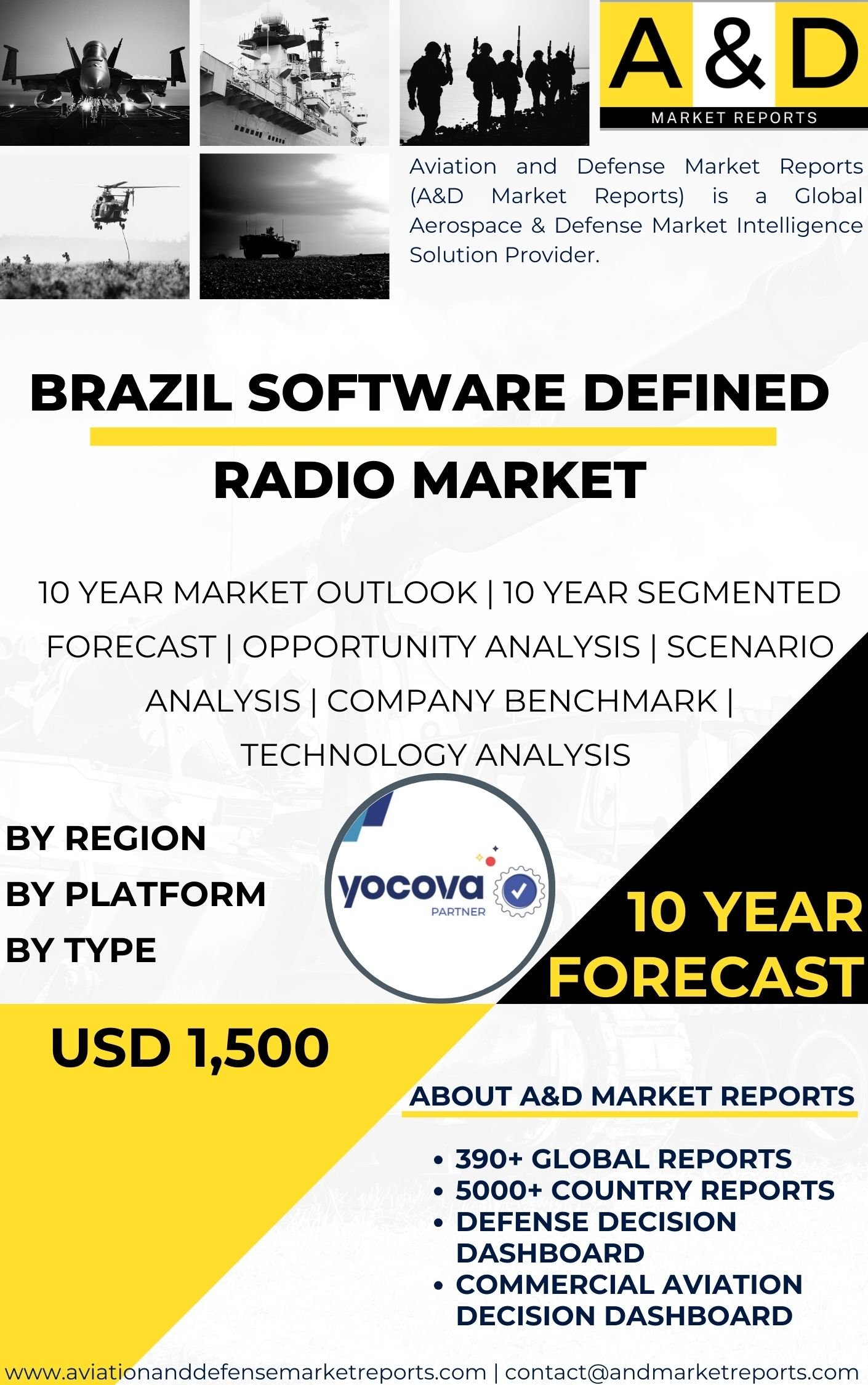 A & D
MARKET REPORTS

Aviation and Defense Market Reports (A&D Market Reports) is a Global Aerospace & Defense Market Intelligence Solution Provider.

BRAZIL SOFTWARE DEFINED RADIO MARKET

10 YEAR MARKET OUTLOOK | 10 YEAR SEGMENTED FORECAST | OPPORTUNITY ANALYSIS | SCENARIO ANALYSIS | COMPANY BENCHMARK | TECHNOLOGY ANALYSIS

BY REGION
BY PLATFORM
BY TYPE

yocova
PARTNER

10 YEAR FORECAST

USD 1,500

ABOUT A&D MARKET REPORTS

• 390+ GLOBAL REPORTS
• 5000+ COUNTRY REPORTS
• DEFENSE DECISION DASHBOARD
• COMMERCIAL AVIATION DECISION DASHBOARD

www.aviationanddefensemarketreports.com | contact@andmarketreports.com